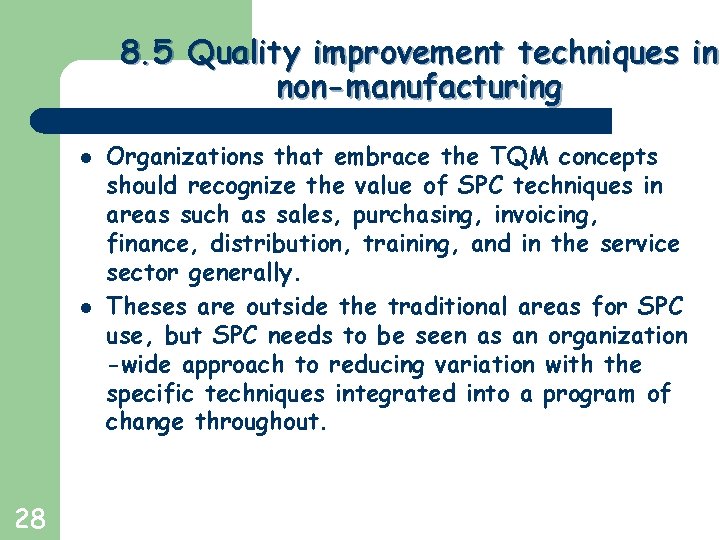 8.5 Quality improvement techniques in non-manufacturing

- Organizations that embrace the TQM concepts should recognize the value of SPC techniques in areas such as sales, purchasing, invoicing, finance, distribution, training, and in the service sector generally.
- Theses are outside the traditional areas for SPC use, but SPC needs to be seen as an organization -wide approach to reducing variation with the specific techniques integrated into a program of change throughout.

28